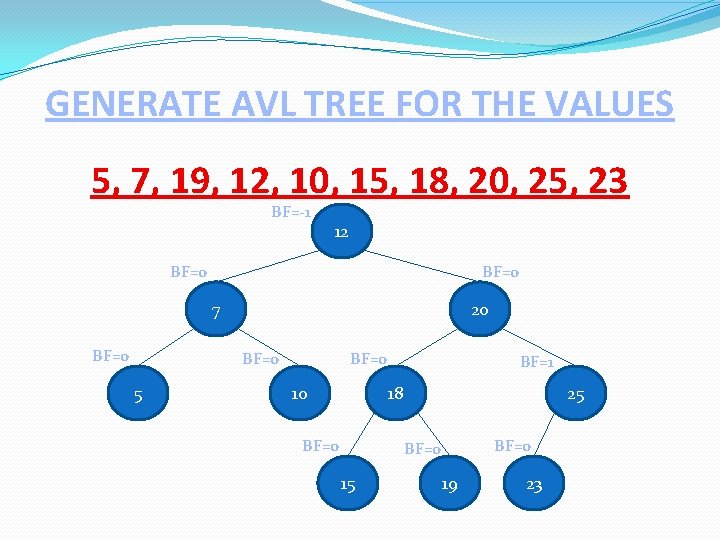 GENERATE AVL TREE FOR THE VALUES

5, 7, 19, 12, 10, 15, 18, 20, 25, 23

BF=-1
12

BF=0
7

BF=0
20

BF=0
5

BF=0
10

BF=0
18

BF=1
25

BF=0
15

BF=0
19

BF=0
23